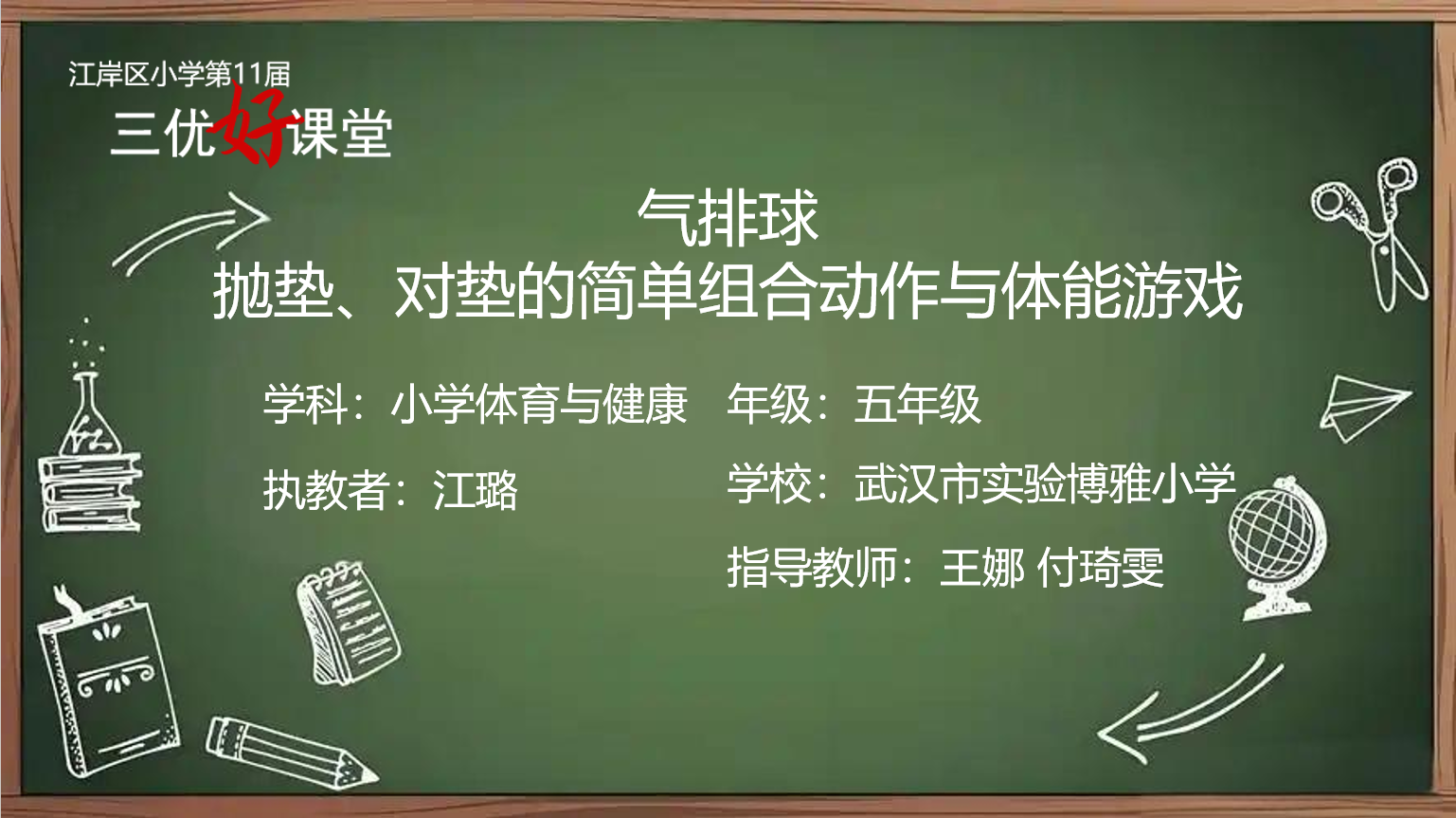 江岸区小学第11届
三优好课堂

气排球
抛垫、对垫的简单组合动作与体能游戏

学科：小学体育与健康　年级：五年级

执教者：江璐　学校：武汉市实验博雅小学

指导教师：王娜 付琦雯